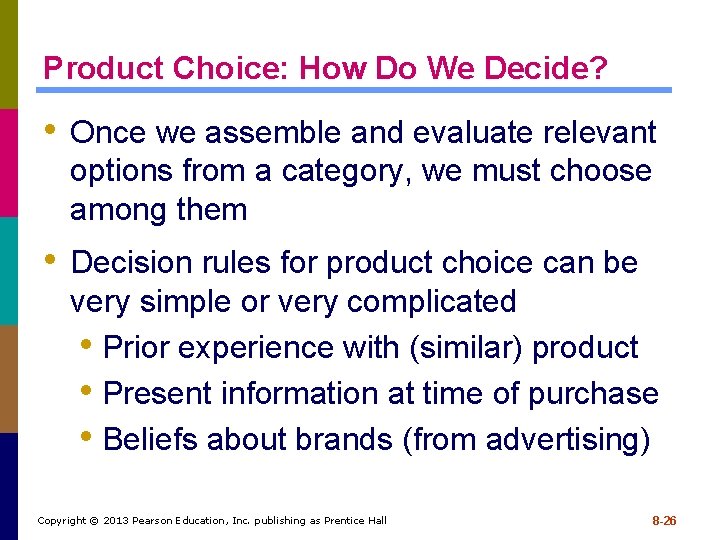 Product Choice: How Do We Decide?

• Once we assemble and evaluate relevant options from a category, we must choose among them

• Decision rules for product choice can be very simple or very complicated
  • Prior experience with (similar) product
  • Present information at time of purchase
  • Beliefs about brands (from advertising)

Copyright © 2013 Pearson Education, Inc. publishing as Prentice Hall

8-26